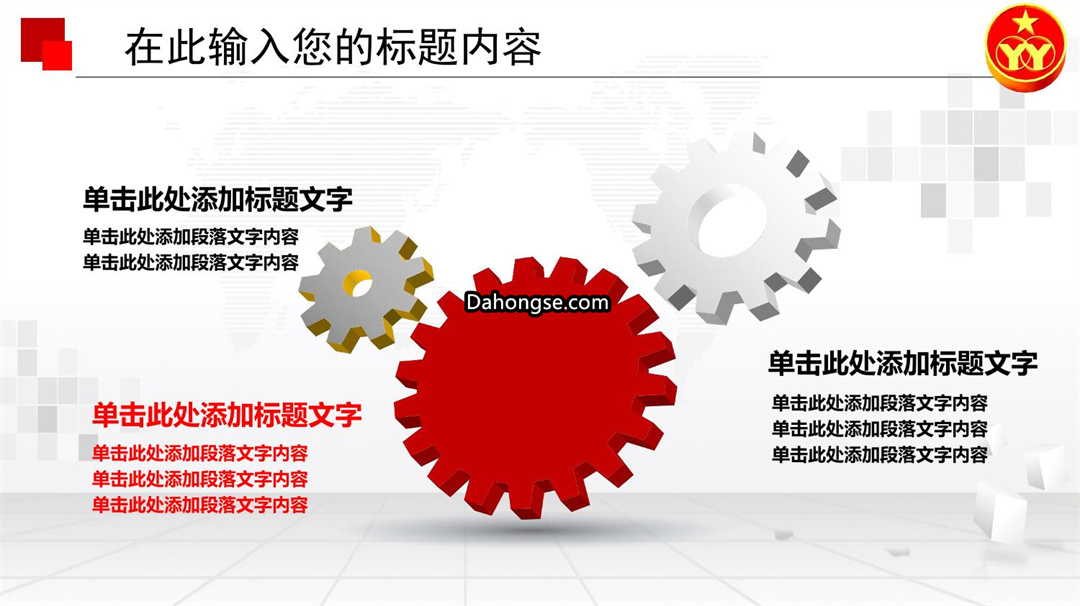 在此输入您的标题内容

YY

单击此处添加标题文字

单击此处添加段落文字内容
单击此处添加段落文字内容

Dahongse.com

单击此处添加标题文字

单击此处添加段落文字内容
单击此处添加段落文字内容
单击此处添加段落文字内容

单击此处添加标题文字

单击此处添加段落文字内容
单击此处添加段落文字内容
单击此处添加段落文字内容